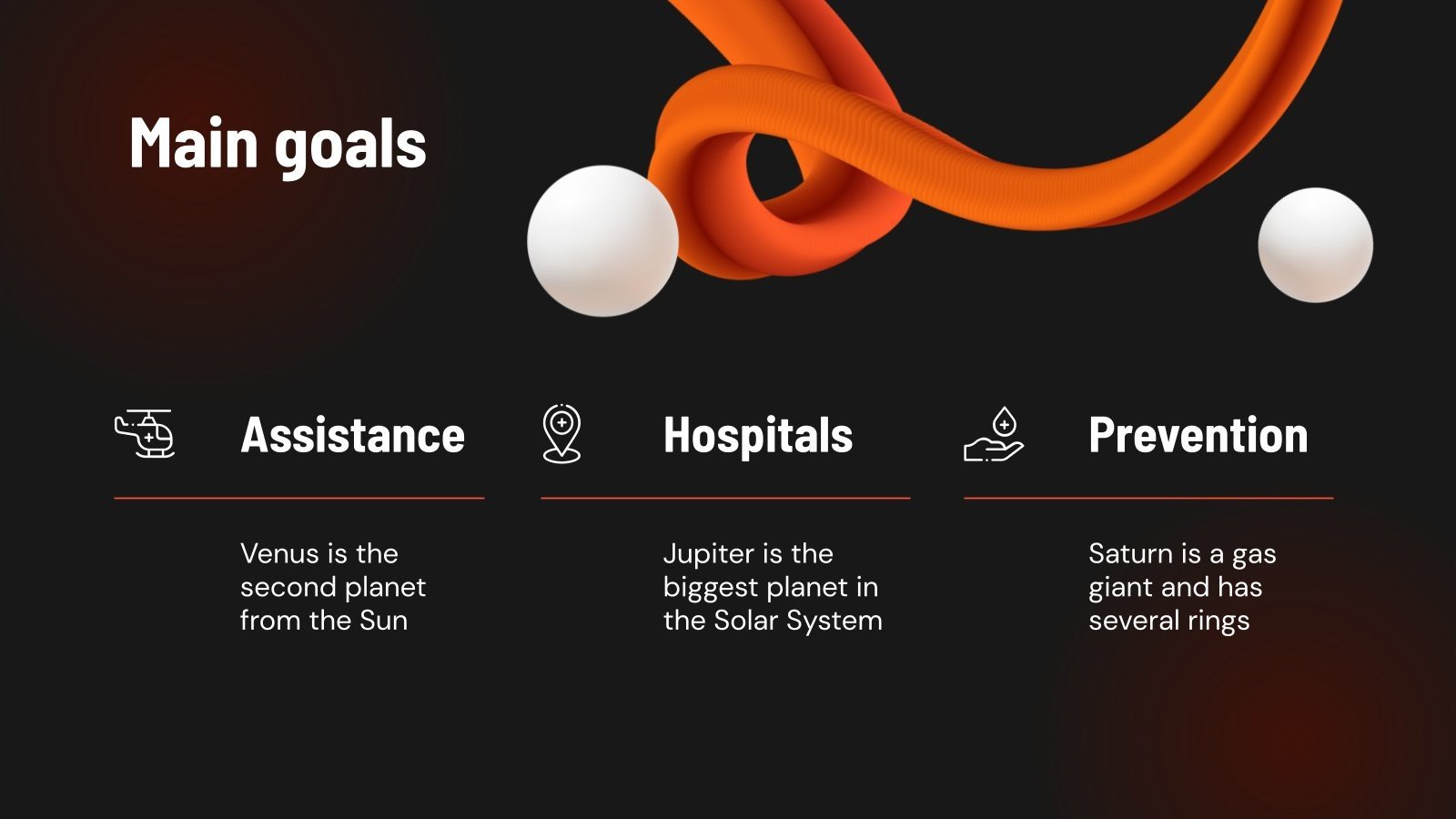 Main goals

Assistance

Venus is the second planet from the Sun

Hospitals

Jupiter is the biggest planet in the Solar System

Prevention

Saturn is a gas giant and has several rings